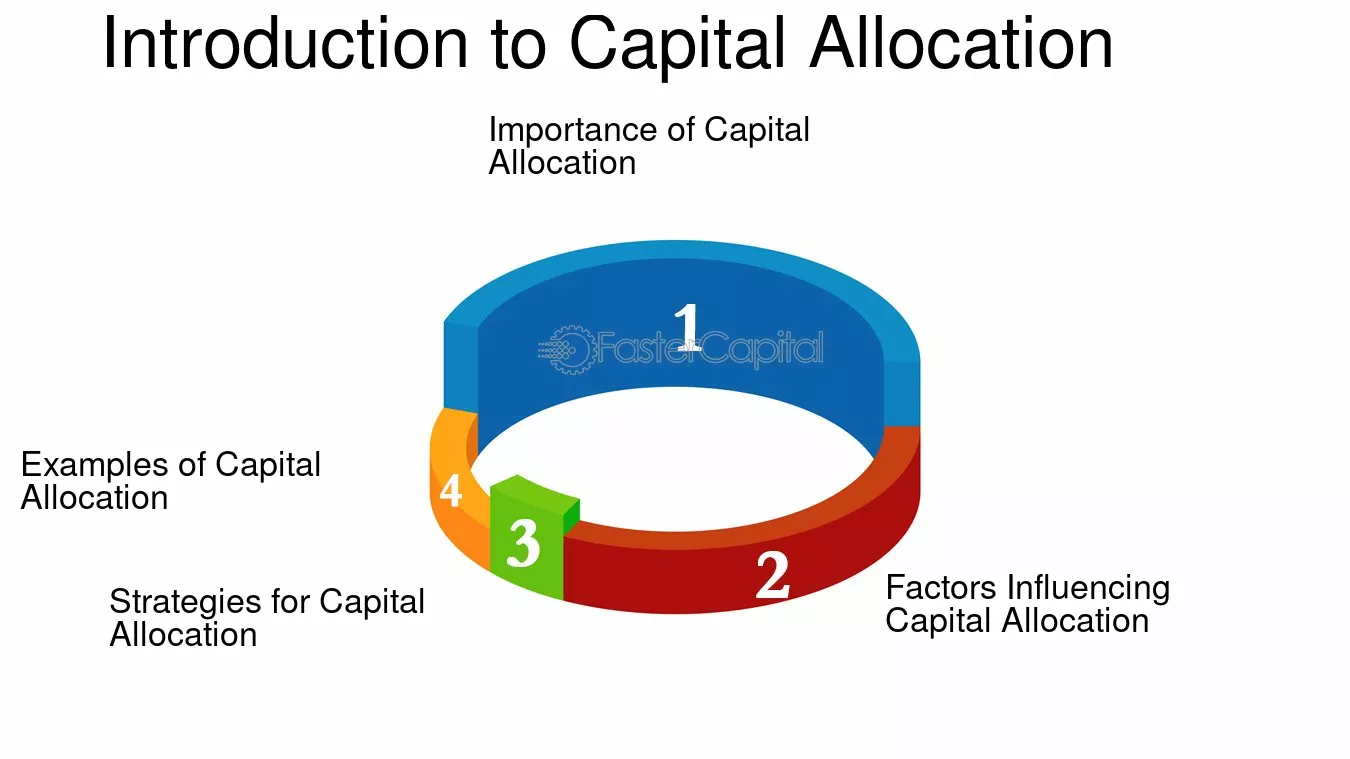 Introduction to Capital Allocation

Importance of Capital Allocation

1

FasterCapital

Examples of Capital Allocation

4

3

2

Strategies for Capital Allocation

Factors Influencing Capital Allocation